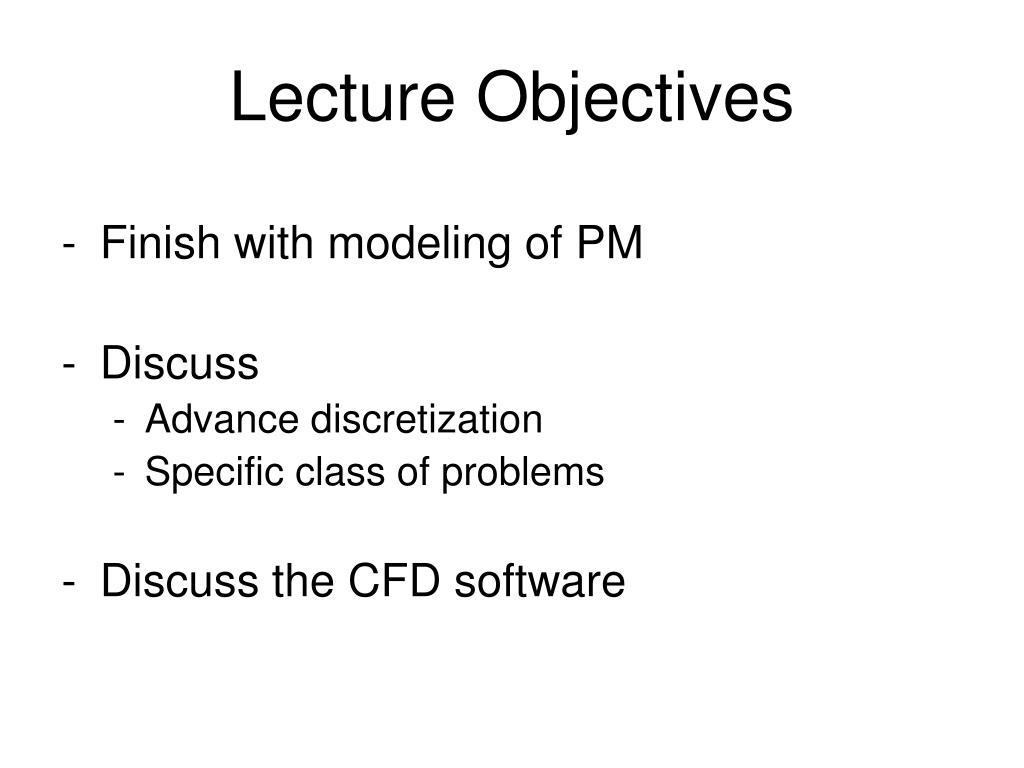 Lecture Objectives

- Finish with modeling of PM

- Discuss
  - Advance discretization
  - Specific class of problems

- Discuss the CFD software